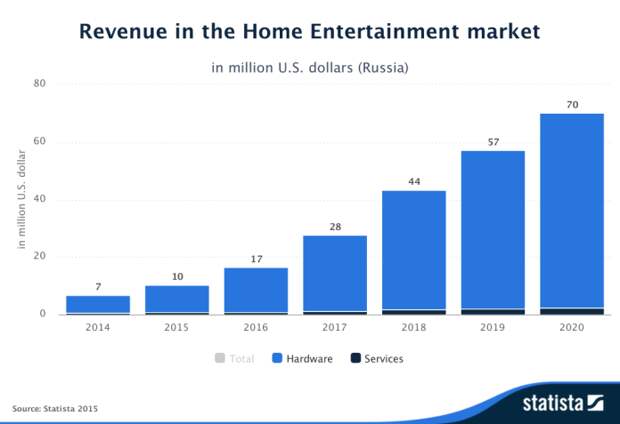 Revenue in the Home Entertainment market

in million U.S. dollars (Russia)

in million U.S. dollar

80
60
40
20
0

7
10
17
28
44
57
70

2014
2015
2016
2017
2018
2019
2020

Total
Hardware
Services

Source: Statista 2015

statista